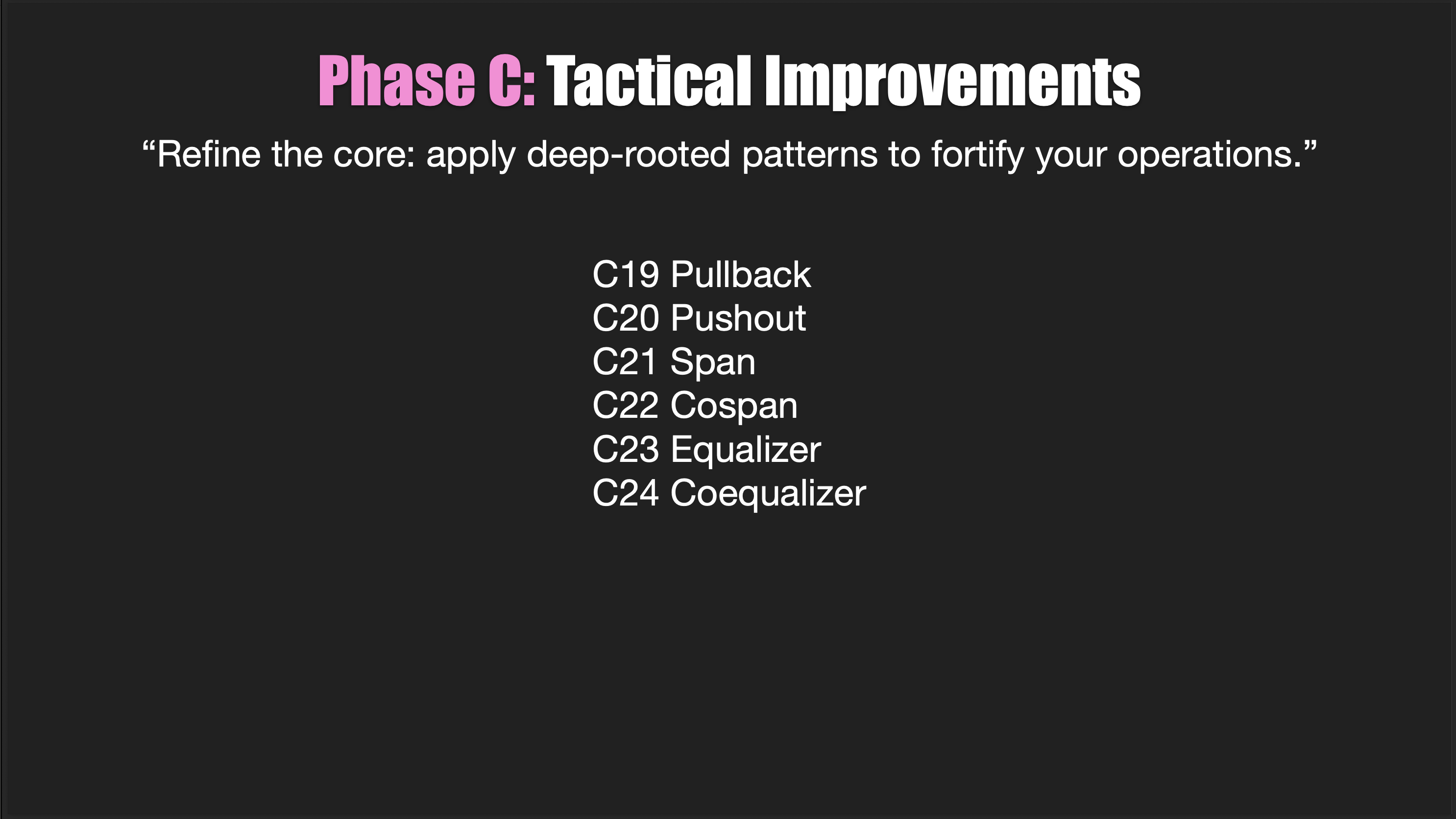 Phase C: Tactical Improvements

“Refine the core: apply deep-rooted patterns to fortify your operations.”

C19 Pullback
C20 Pushout
C21 Span
C22 Cospan
C23 Equalizer
C24 Coequalizer